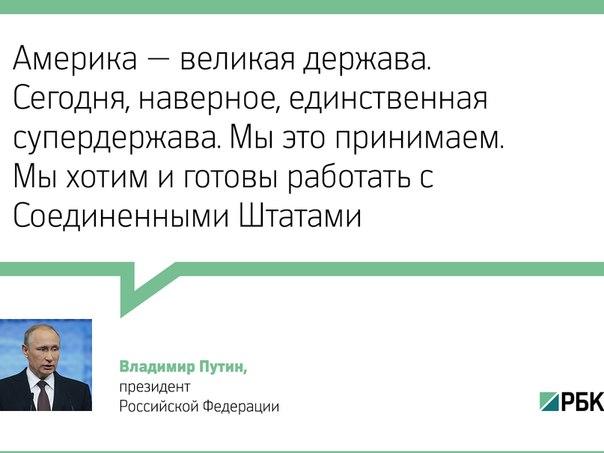 Америка — великая держава. Сегодня, наверное, единственная супердержава. Мы это принимаем. Мы хотим и готовы работать с Соединенными Штатами

Владимир Путин,
президент
Российской Федерации

РБК